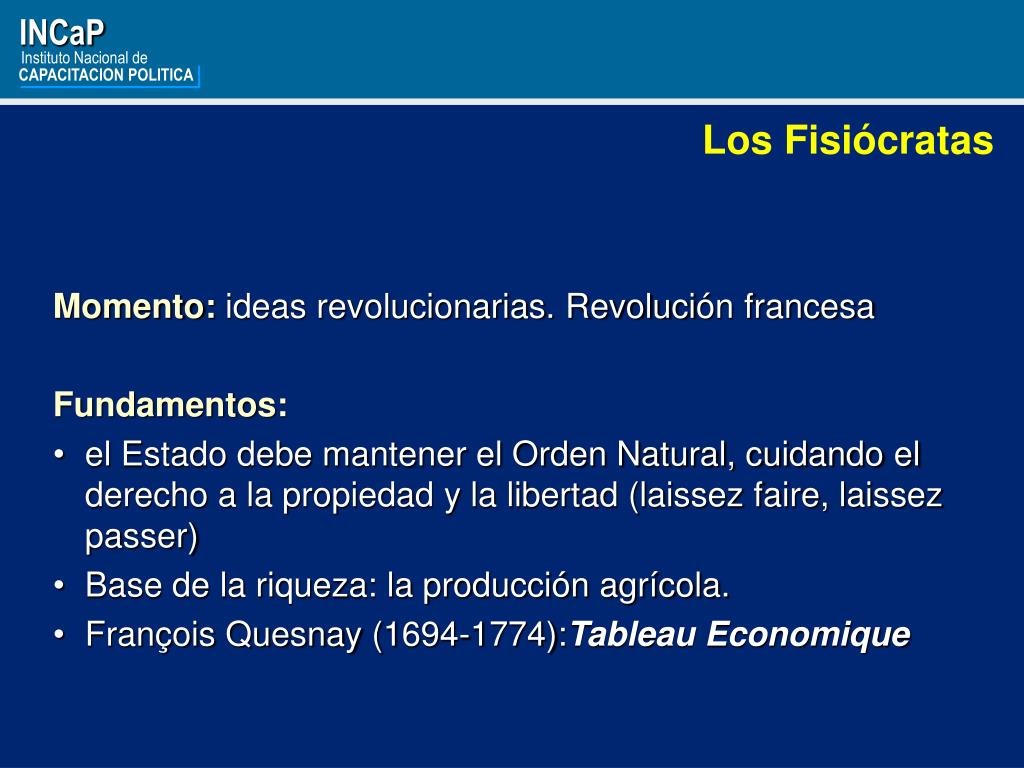 INCaP
Instituto Nacional de
CAPACITACION POLITICA

Los Fisiócratas

Momento: ideas revolucionarias. Revolución francesa

Fundamentos:
• el Estado debe mantener el Orden Natural, cuidando el derecho a la propiedad y la libertad (laissez faire, laissez passer)
• Base de la riqueza: la producción agrícola.
• François Quesnay (1694-1774):Tableau Economique